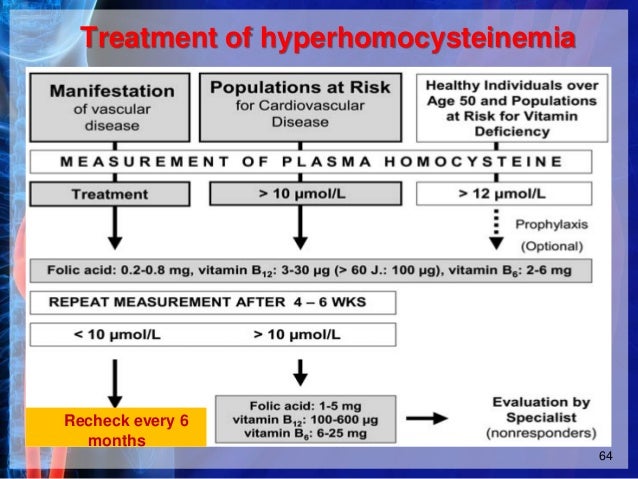 Treatment of hyperhomocysteinemia

Manifestation of vascular disease

Populations at Risk for Cardiovascular Disease

Healthy Individuals over Age 50 and Populations at Risk for Vitamin Deficiency

MEASUREMENT OF PLASMA HOMOCYSTEINE

Treatment

> 10 µmol/L

> 12 µmol/L

Prophylaxis (Optional)

Folic acid: 0.2-0.8 mg, vitamin $B_{12}$: 3-30 µg (> 60 J.: 100 µg), vitamin $B_6$: 2-6 mg

REPEAT MEASUREMENT AFTER 4 – 6 WKS

< 10 µmol/L

> 10 µmol/L

Recheck every 6 months

Folic acid: 1-5 mg
vitamin $B_{12}$: 100-600 µg
vitamin $B_6$: 6-25 mg

Evaluation by Specialist (nonresponders)

64